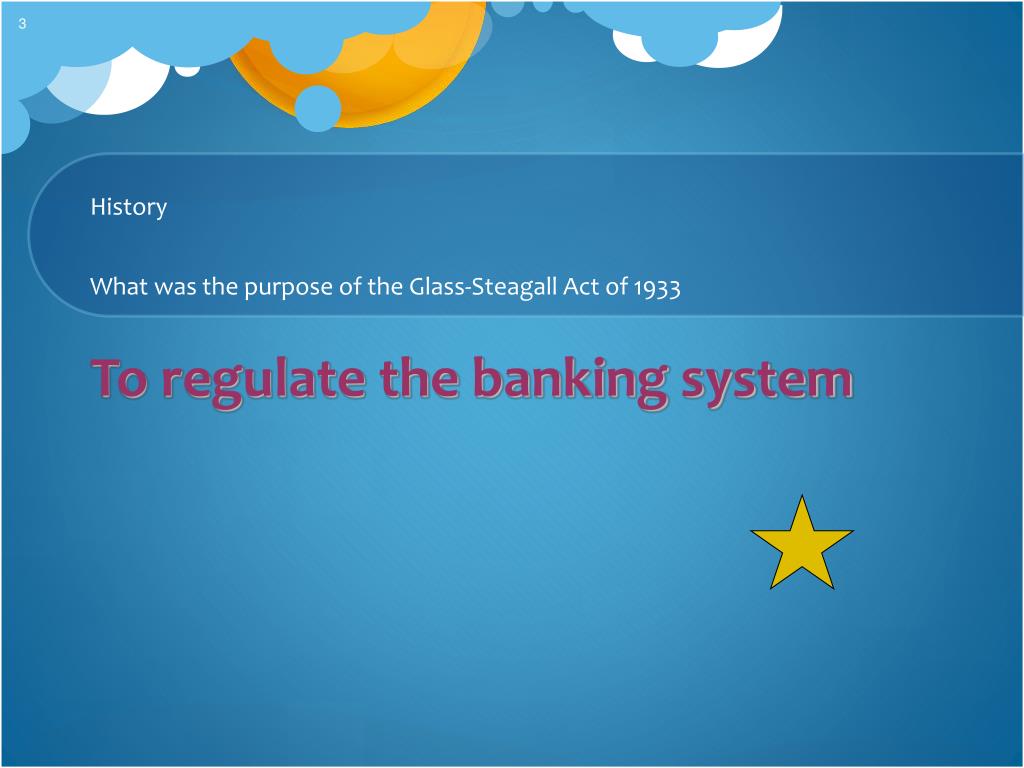 3

History

What was the purpose of the Glass-Steagall Act of 1933

To regulate the banking system